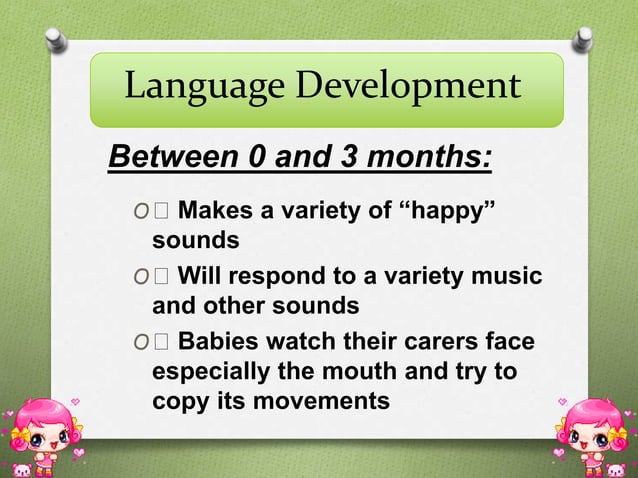 Language Development

Between 0 and 3 months:

O Makes a variety of “happy” sounds

O Will respond to a variety music and other sounds

O Babies watch their carers face especially the mouth and try to copy its movements